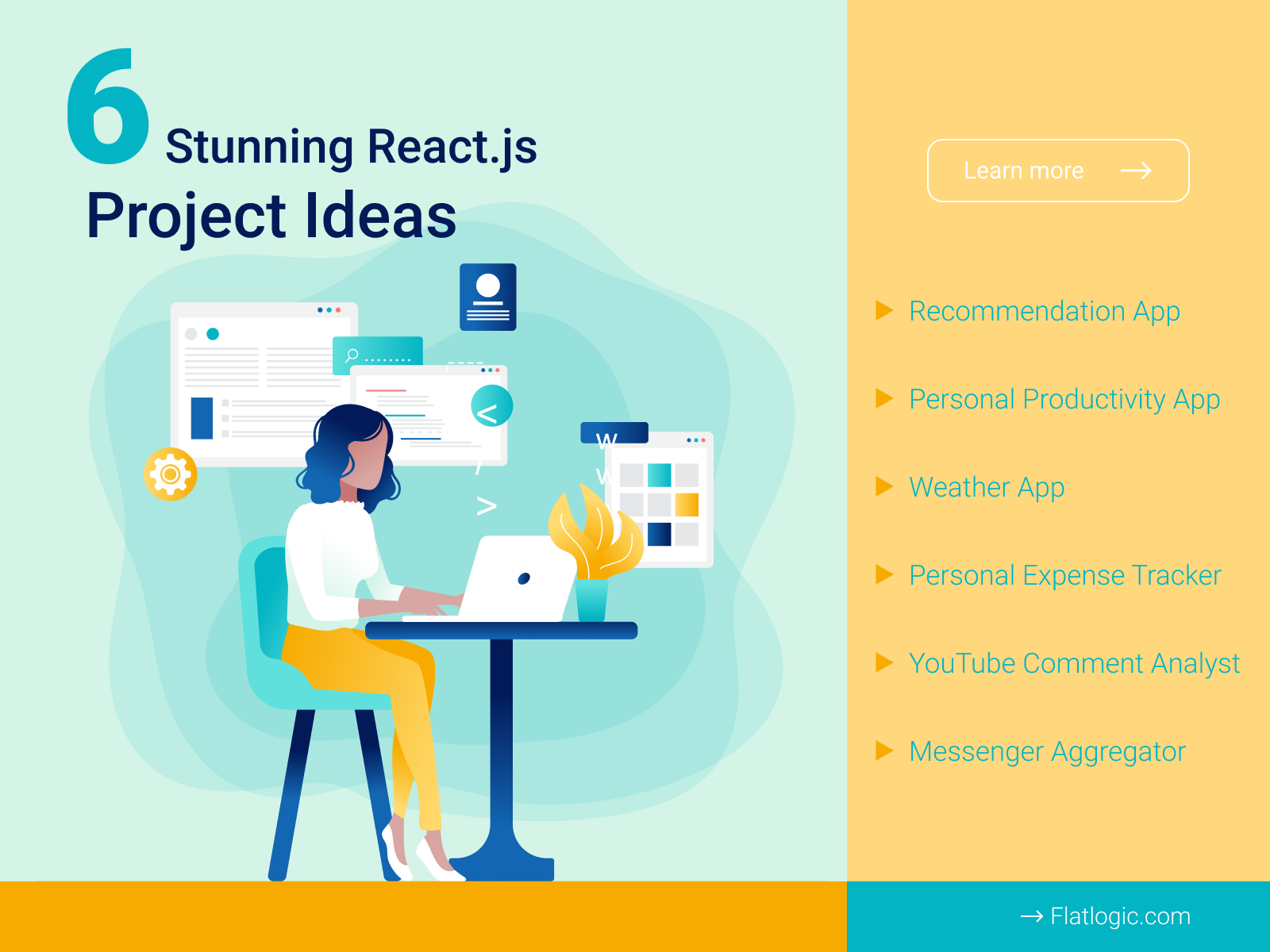 6 Stunning React.js Project Ideas

Learn more →

Recommendation App

Personal Productivity App

Weather App

Personal Expense Tracker

YouTube Comment Analyst

Messenger Aggregator

→ Flatlogic.com